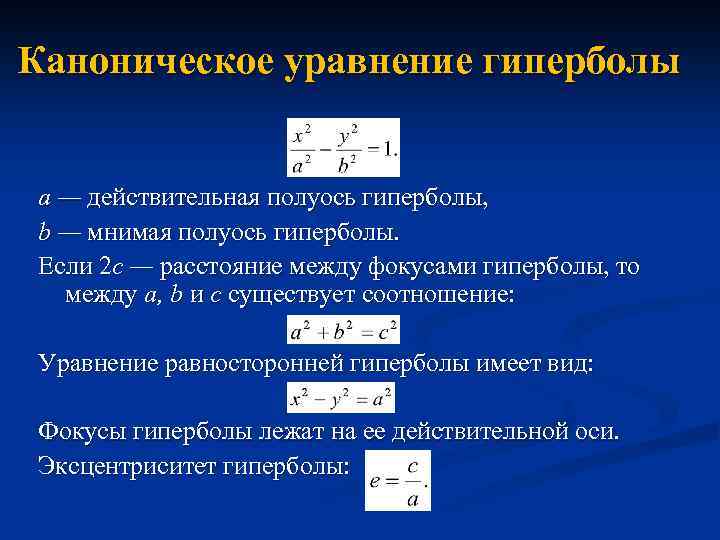 Каноническое уравнение гиперболы

$\frac{x^2}{a^2} - \frac{y^2}{b^2} = 1.$

$a$ — действительная полуось гиперболы,

$b$ — мнимая полуось гиперболы.

Если $2c$ — расстояние между фокусами гиперболы, то между $a$, $b$ и $c$ существует соотношение:

$a^2 + b^2 = c^2$

Уравнение равносторонней гиперболы имеет вид:

$x^2 - y^2 = a^2$

Фокусы гиперболы лежат на ее действительной оси.

Эксцентриситет гиперболы: $e = \frac{c}{a}.$